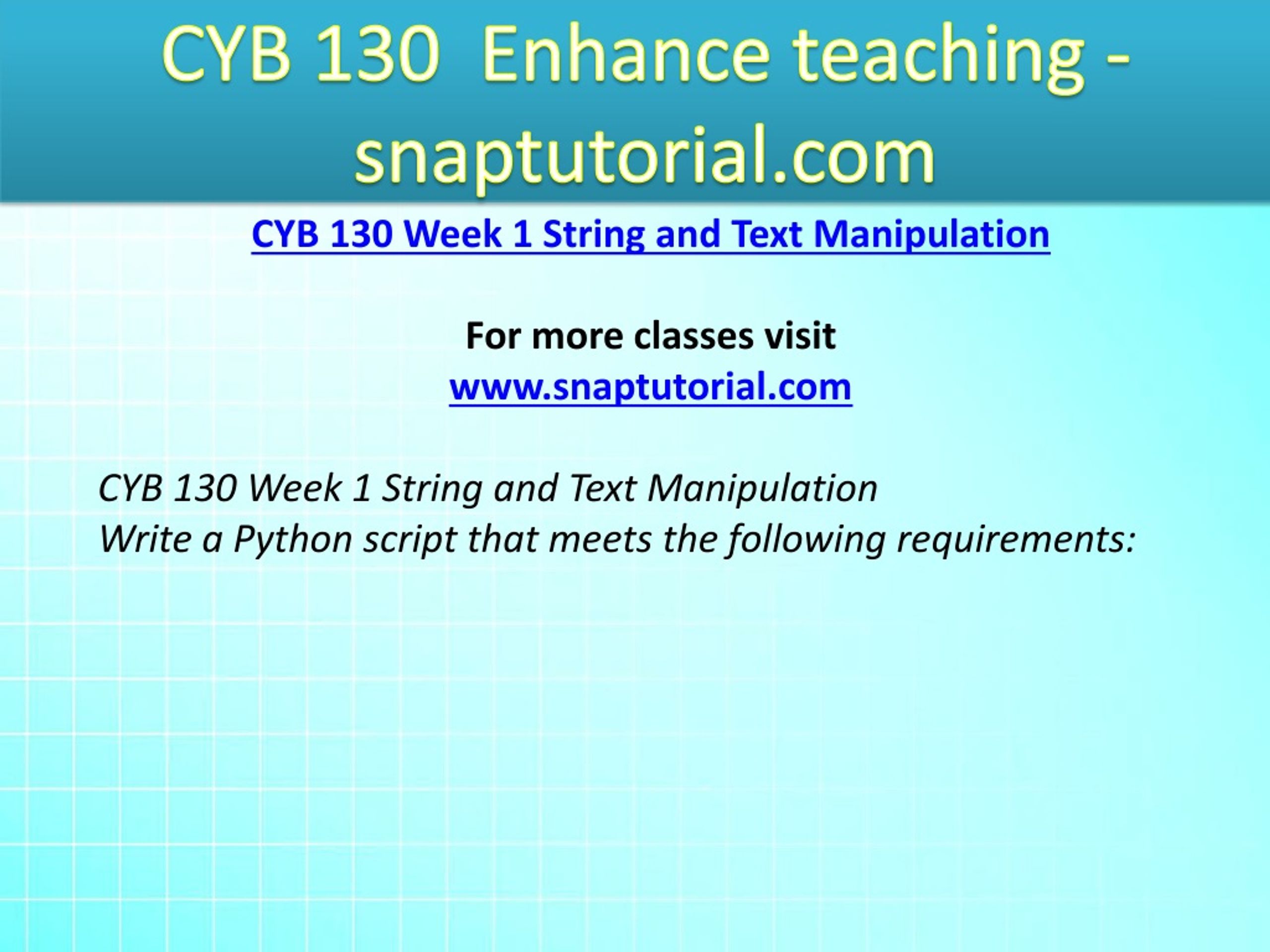 CYB 130  Enhance teaching - snaptutorial.com

CYB 130 Week 1 String and Text Manipulation

For more classes visit
www.snaptutorial.com

CYB 130 Week 1 String and Text Manipulation
Write a Python script that meets the following requirements: